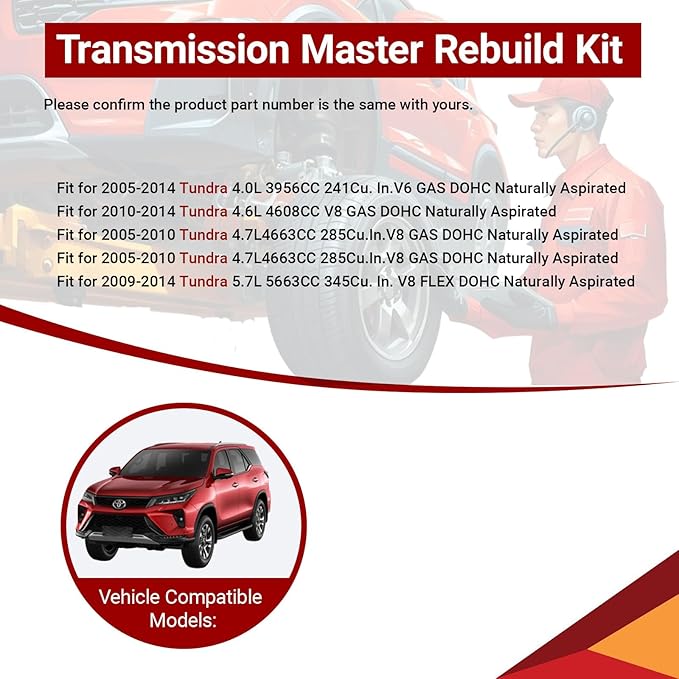 Transmission Master Rebuild Kit

Please confirm the product part number is the same with yours.

Fit for 2005-2014 Tundra 4.0L 3956CC 241Cu. In.V6 GAS DOHC Naturally Aspirated
Fit for 2010-2014 Tundra 4.6L 4608CC V8 GAS DOHC Naturally Aspirated
Fit for 2005-2010 Tundra 4.7L4663CC 285Cu.In.V8 GAS DOHC Naturally Aspirated
Fit for 2005-2010 Tundra 4.7L4663CC 285Cu.In.V8 GAS DOHC Naturally Aspirated
Fit for 2009-2014 Tundra 5.7L 5663CC 345Cu. In. V8 FLEX DOHC Naturally Aspirated

Vehicle Compatible Models: